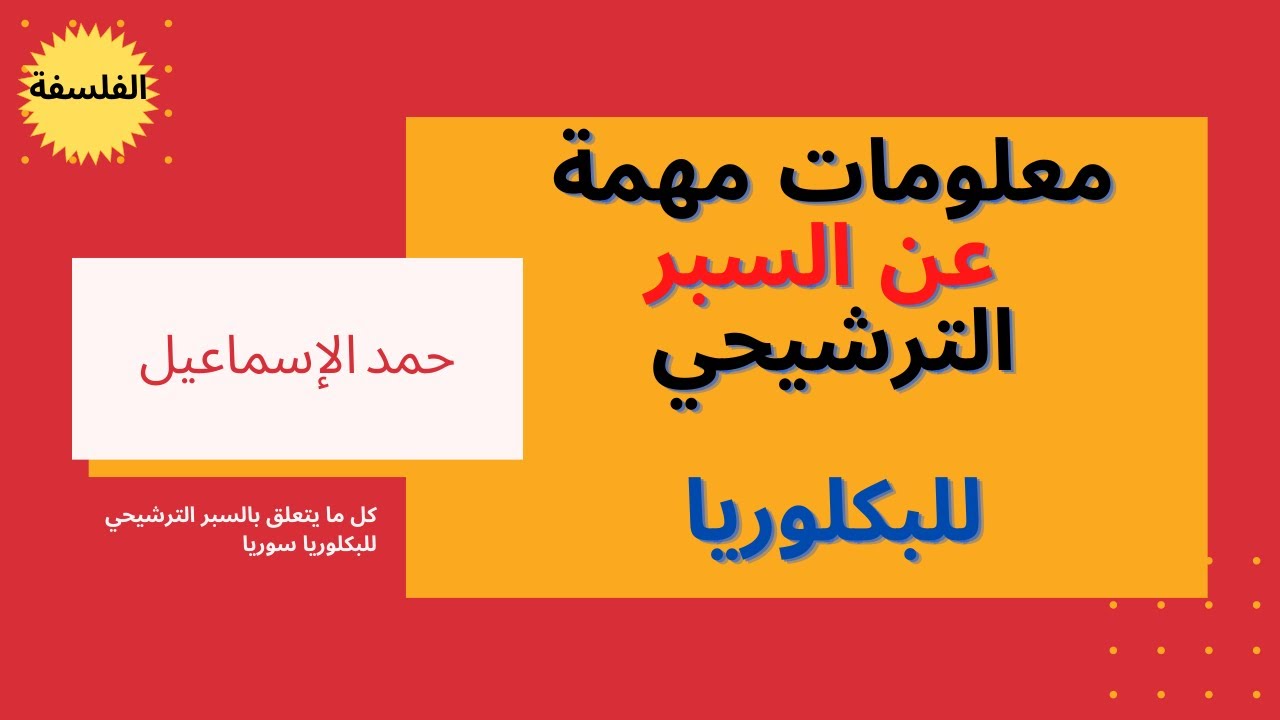 الفلسفة

معلومات مهمة
عن السبر
الترشيحي

للبكلوريا

حمد الإسماعيل

كل ما يتعلق بالسبر الترشيحي للبكلوريا سوريا